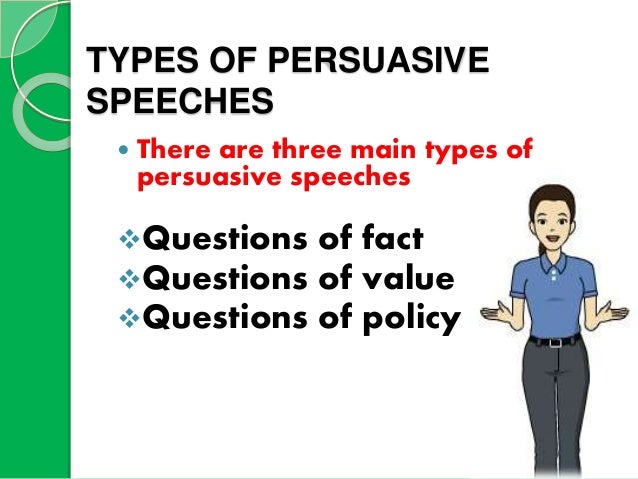 TYPES OF PERSUASIVE SPEECHES

• There are three main types of persuasive speeches

❖Questions of fact
❖Questions of value
❖Questions of policy